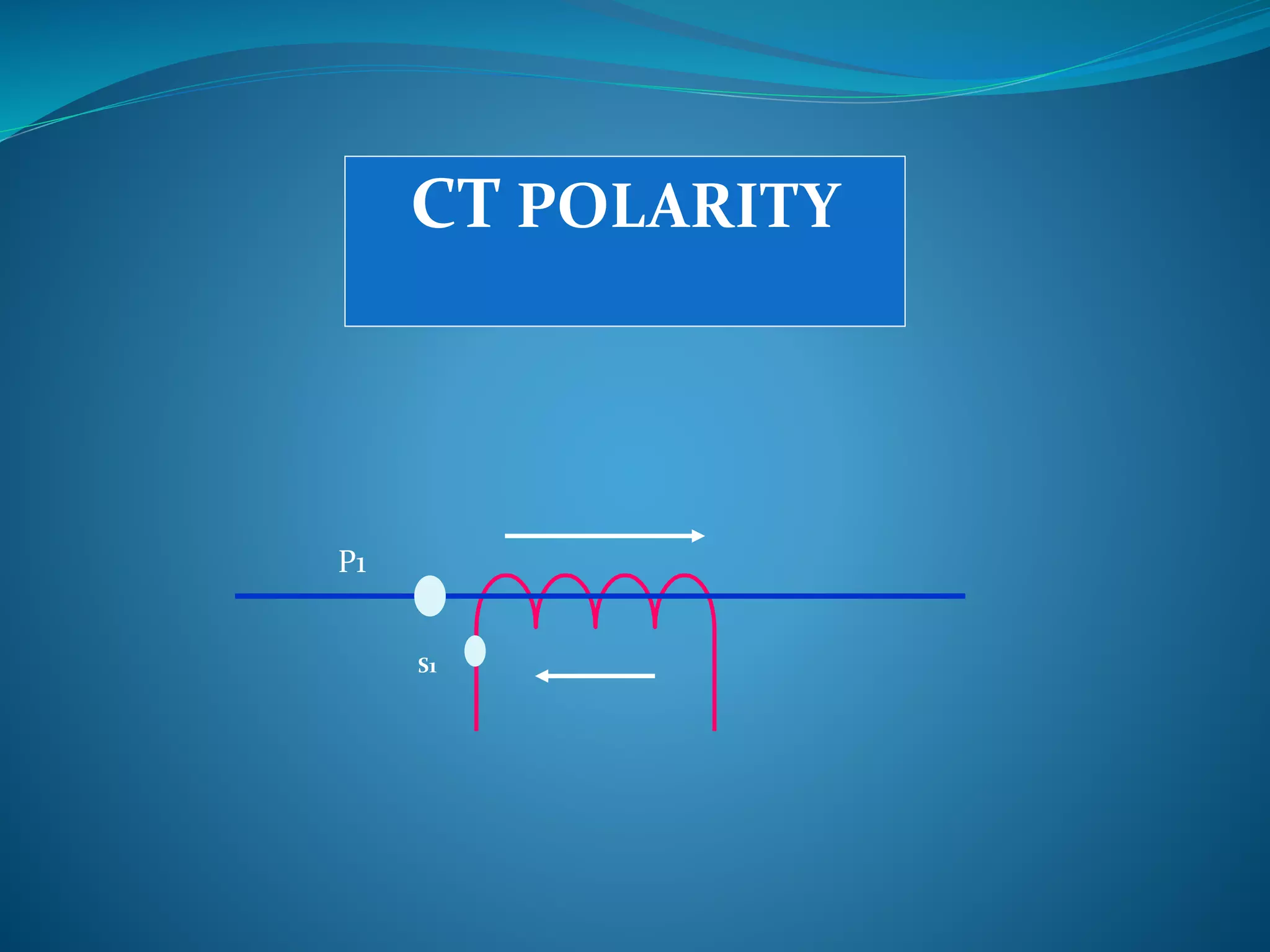 CT POLARITY

P1

S1